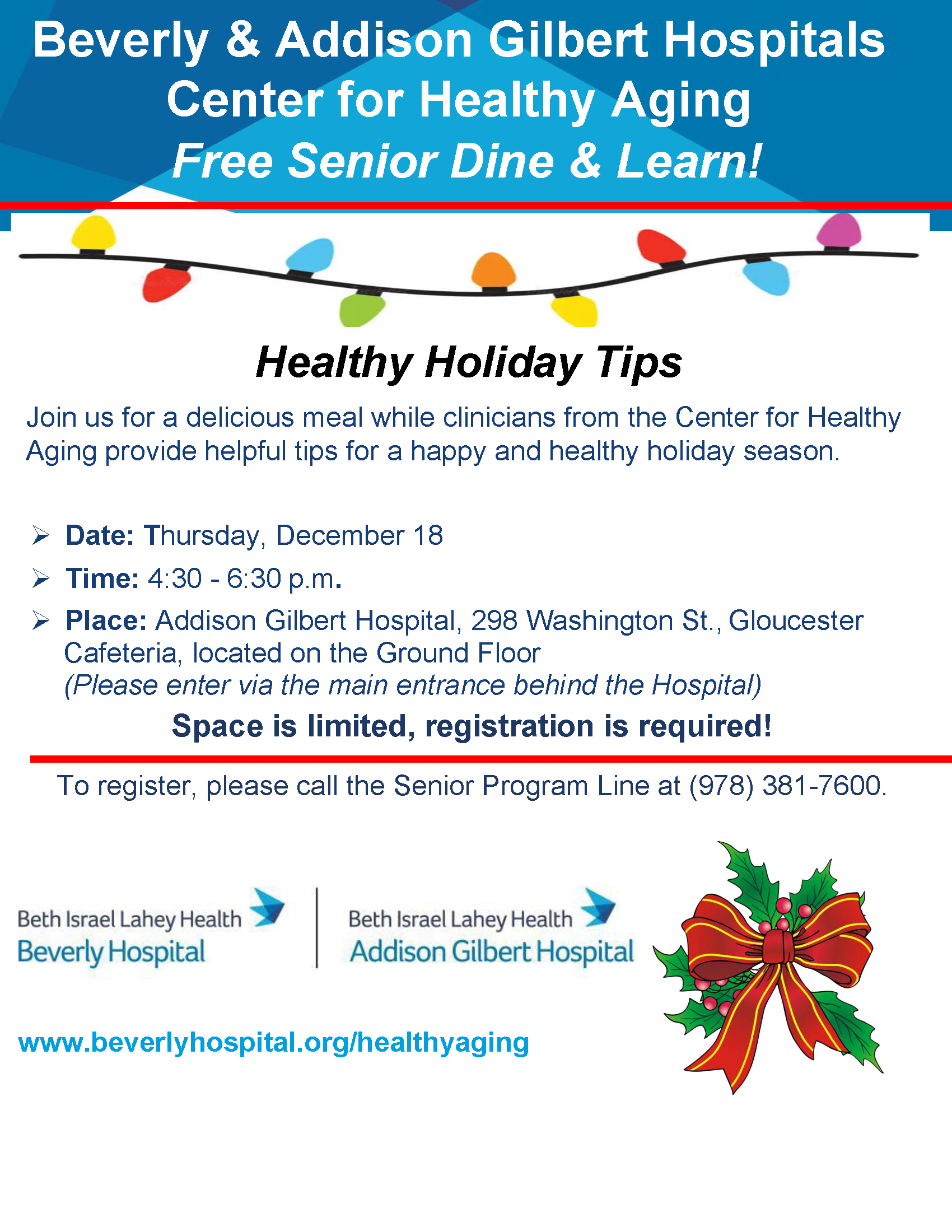 Beverly & Addison Gilbert Hospitals
Center for Healthy Aging
Free Senior Dine & Learn!

Healthy Holiday Tips

Join us for a delicious meal while clinicians from the Center for Healthy Aging provide helpful tips for a happy and healthy holiday season.

➢ Date: Thursday, December 18
➢ Time: 4:30 - 6:30 p.m.
➢ Place: Addison Gilbert Hospital, 298 Washington St., Gloucester Cafeteria, located on the Ground Floor
(Please enter via the main entrance behind the Hospital)

Space is limited, registration is required!

To register, please call the Senior Program Line at (978) 381-7600.

Beth Israel Lahey Health
Beverly Hospital

Beth Israel Lahey Health
Addison Gilbert Hospital

www.beverlyhospital.org/healthyaging